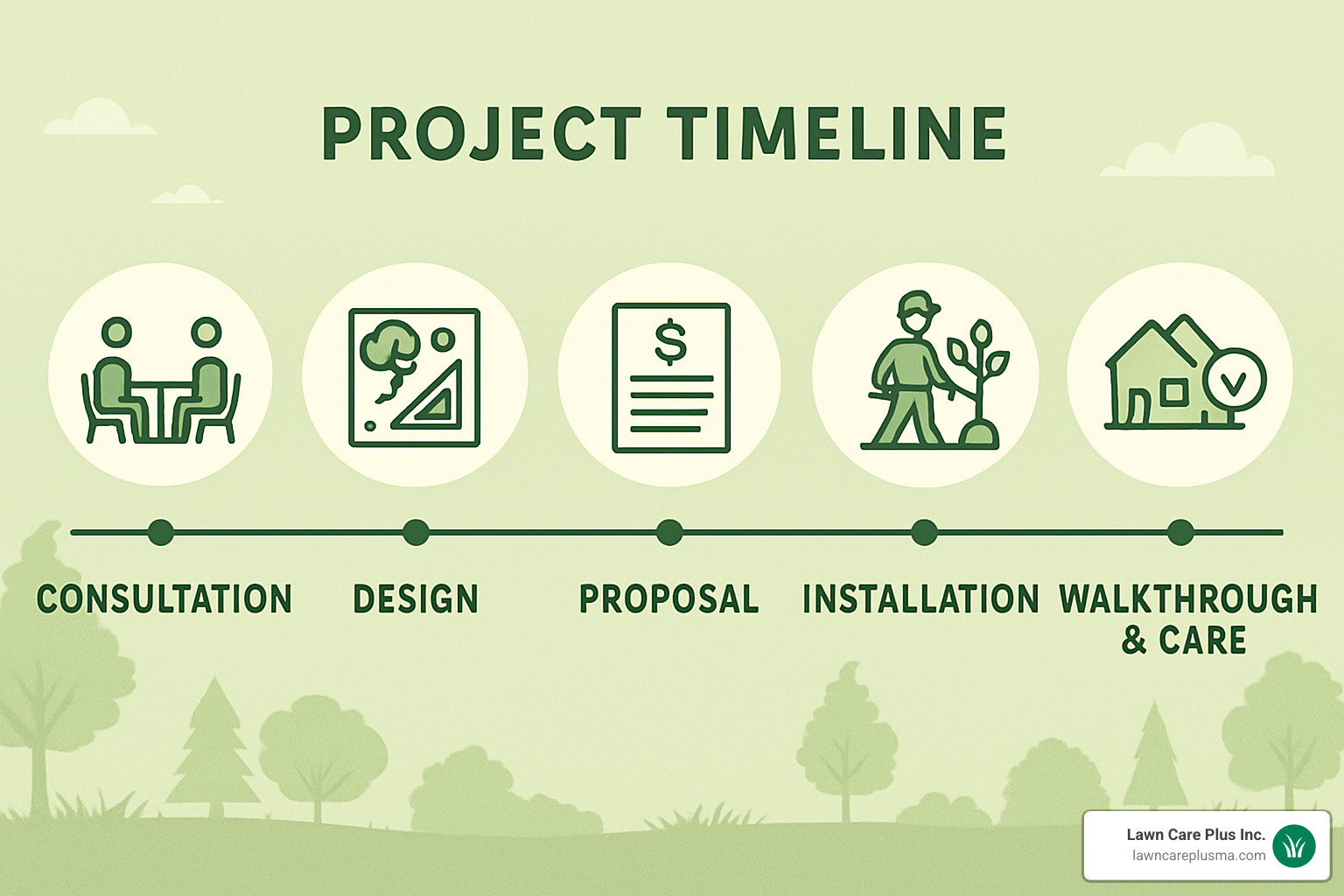 PROJECT TIMELINE

$

CONSULTATION

DESIGN

PROPOSAL

INSTALLATION

WALKTHROUGH & CARE

Lawn Care Plus Inc.
lawncareplusma.com